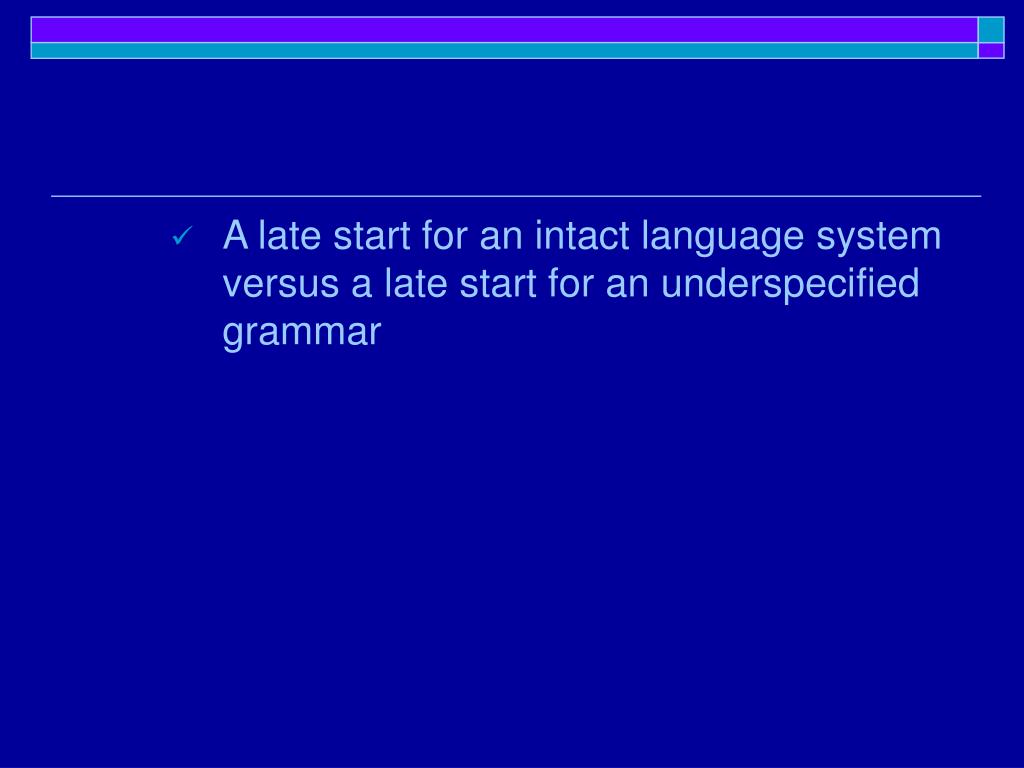 ✓ A late start for an intact language system versus a late start for an underspecified grammar